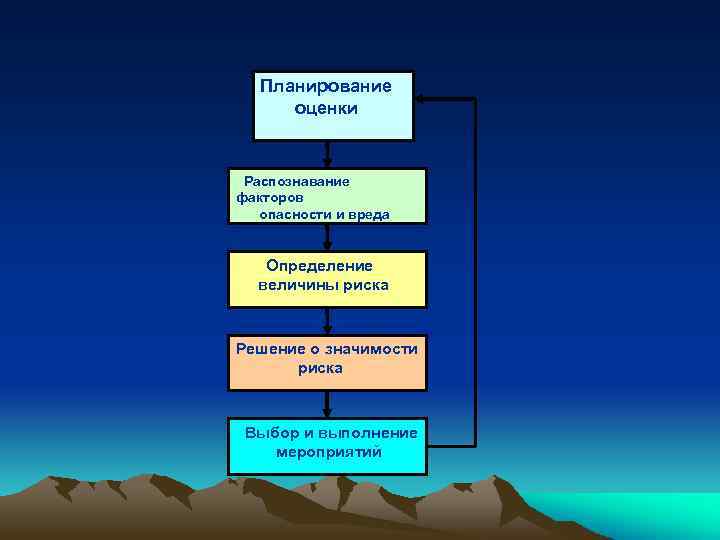 Планирование оценки

Распознавание факторов опасности и вреда

Определение величины риска

Решение о значимости риска

Выбор и выполнение мероприятий